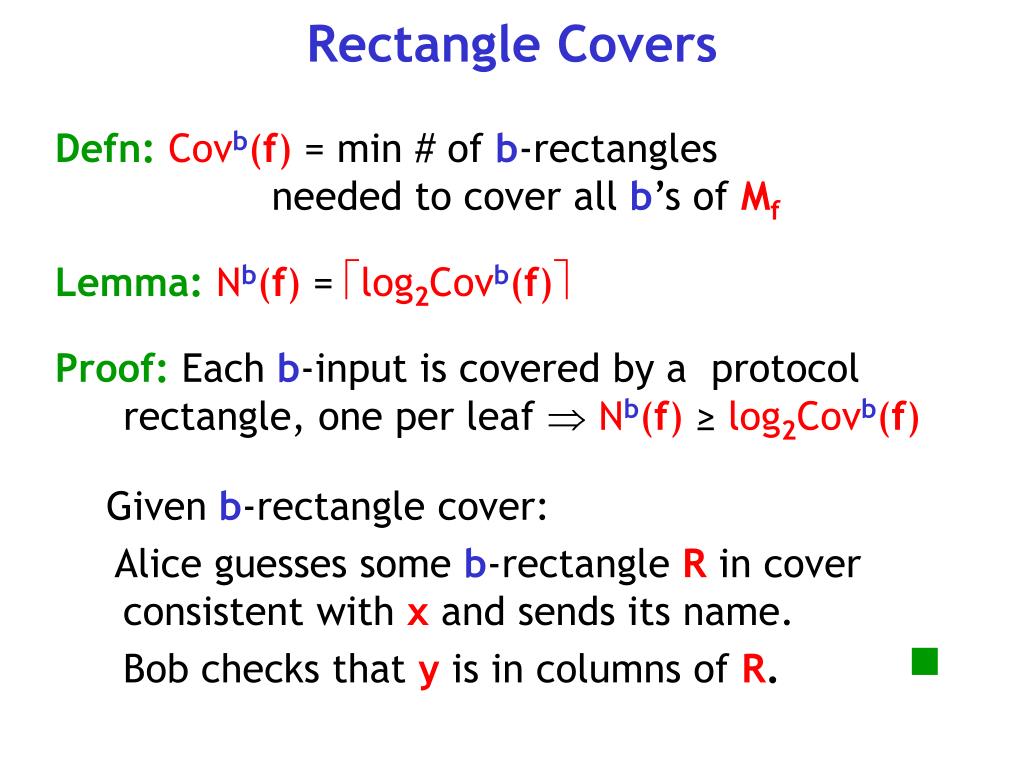 Rectangle Covers

Defn: $Cov^b(f)$ = min # of b-rectangles needed to cover all b's of $M_f$

Lemma: $N^b(f) = \lceil \log_2 Cov^b(f) \rceil$

Proof: Each b-input is covered by a protocol rectangle, one per leaf $\Rightarrow N^b(f) \geq \log_2 Cov^b(f)$

Given b-rectangle cover:

Alice guesses some b-rectangle R in cover consistent with x and sends its name.

Bob checks that y is in columns of R.